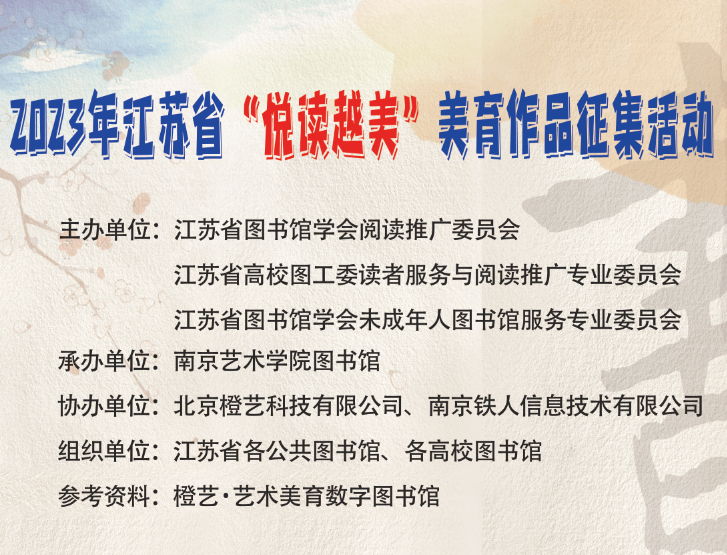 2023年江苏省“悦读越美”美育作品征集活动

主办单位：江苏省图书馆学会阅读推广委员会
江苏省高校图工委读者服务与阅读推广专业委员会
江苏省图书馆学会未成年人图书馆服务专业委员会
承办单位：南京艺术学院图书馆
协办单位：北京橙艺科技有限公司、南京铁人信息技术有限公司
组织单位：江苏省各公共图书馆、各高校图书馆
参考资料：橙艺·艺术美育数字图书馆